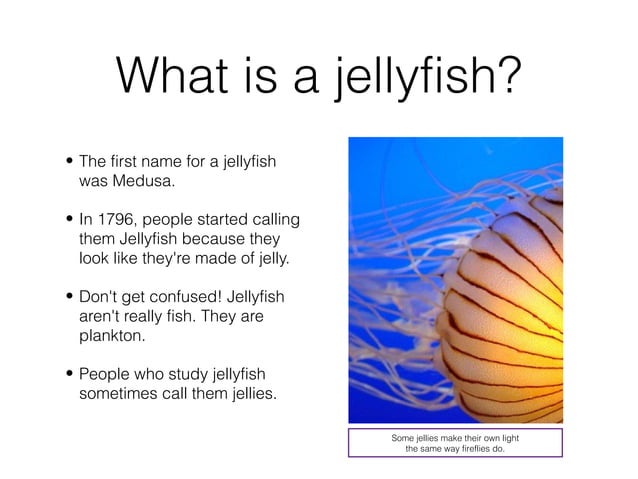 What is a jellyfish?

• The first name for a jellyfish was Medusa.

• In 1796, people started calling them Jellyfish because they look like they're made of jelly.

• Don't get confused! Jellyfish aren't really fish. They are plankton.

• People who study jellyfish sometimes call them jellies.

Some jellies make their own light the same way fireflies do.